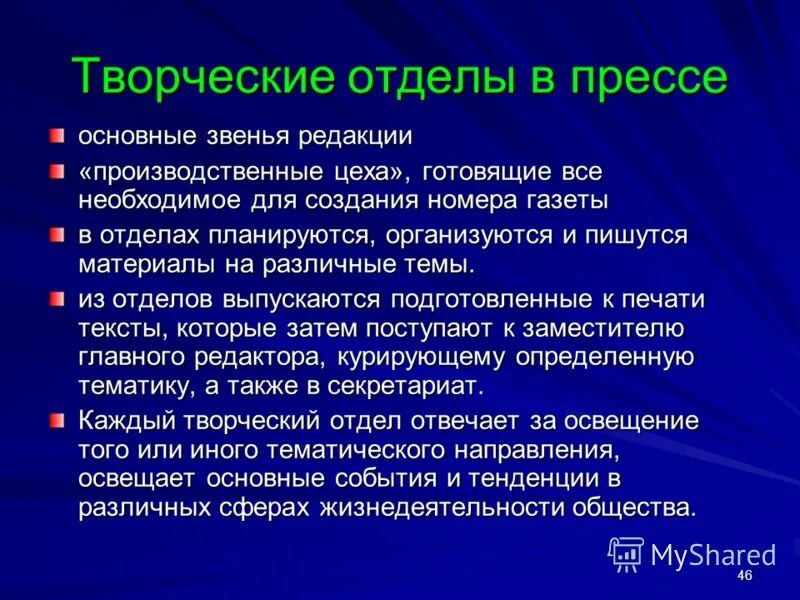 Творческие отделы в прессе

основные звенья редакции

«производственные цеха», готовящие все необходимое для создания номера газеты

в отделах планируются, организуются и пишутся материалы на различные темы.

из отделов выпускаются подготовленные к печати тексты, которые затем поступают к заместителю главного редактора, курирующему определенную тематику, а также в секретариат.

Каждый творческий отдел отвечает за освещение того или иного тематического направления, освещает основные события и тенденции в различных сферах жизнедеятельности общества.

MyShared

46